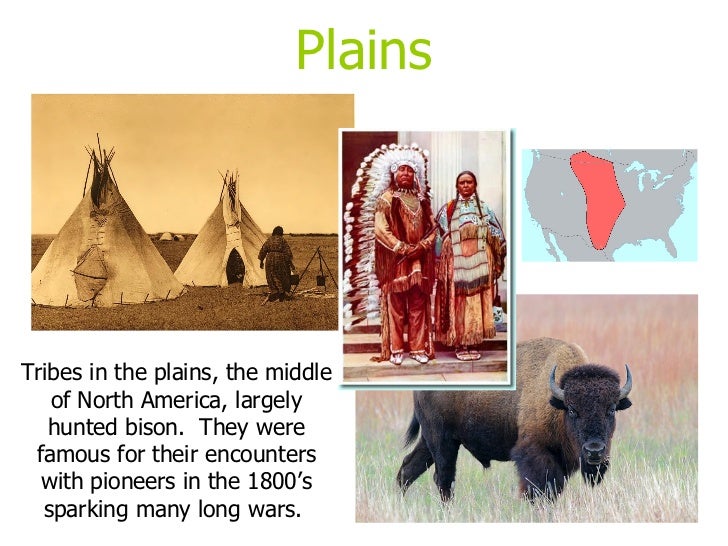 Plains

Tribes in the plains, the middle of North America, largely hunted bison. They were famous for their encounters with pioneers in the 1800's sparking many long wars.